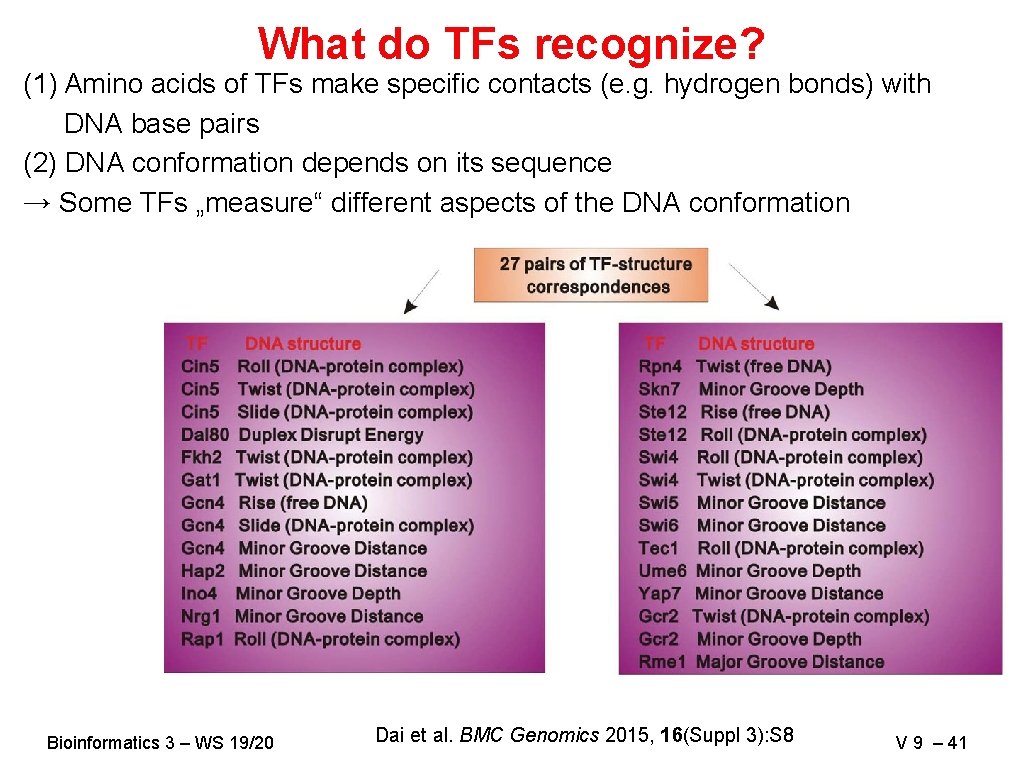 What do TFs recognize?

(1) Amino acids of TFs make specific contacts (e.g. hydrogen bonds) with DNA base pairs
(2) DNA conformation depends on its sequence
→ Some TFs „measure“ different aspects of the DNA conformation

27 pairs of TF-structure correspondences

| TF | DNA structure |
|---|---|
| Cin5 | Roll (DNA-protein complex) |
| Cin5 | Twist (DNA-protein complex) |
| Cin5 | Slide (DNA-protein complex) |
| Dal80 | Duplex Disrupt Energy |
| Fkh2 | Twist (DNA-protein complex) |
| Gat1 | Twist (DNA-protein complex) |
| Gcn4 | Rise (free DNA) |
| Gcn4 | Slide (DNA-protein complex) |
| Gcn4 | Minor Groove Distance |
| Hap2 | Minor Groove Distance |
| Ino4 | Minor Groove Depth |
| Nrg1 | Minor Groove Distance |
| Rap1 | Roll (DNA-protein complex) |

| TF | DNA structure |
|---|---|
| Rpn4 | Twist (free DNA) |
| Skn7 | Minor Groove Depth |
| Ste12 | Rise (free DNA) |
| Ste12 | Roll (DNA-protein complex) |
| Swi4 | Roll (DNA-protein complex) |
| Swi4 | Twist (DNA-protein complex) |
| Swi5 | Minor Groove Distance |
| Swi6 | Minor Groove Distance |
| Tec1 | Roll (DNA-protein complex) |
| Ume6 | Minor Groove Depth |
| Yap7 | Minor Groove Distance |
| Gcr2 | Twist (DNA-protein complex) |
| Gcr2 | Minor Groove Depth |
| Rme1 | Major Groove Distance |

Bioinformatics 3 – WS 19/20

Dai et al. BMC Genomics 2015, 16(Suppl 3):S8

V 9 – 41